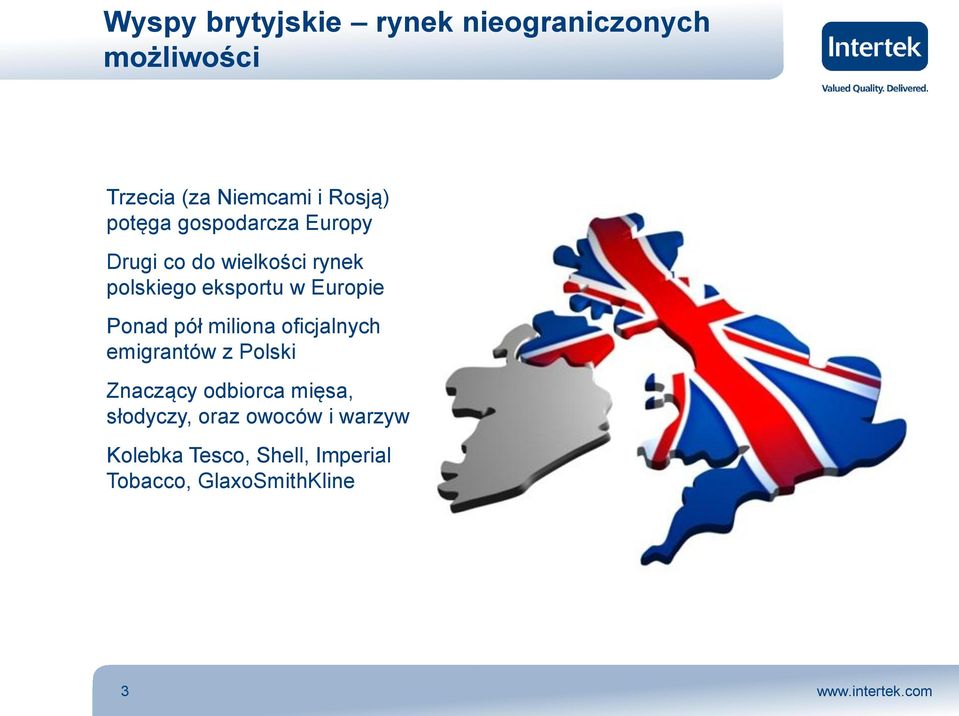 Wyspy brytyjskie – rynek nieograniczonych możliwości

Intertek
Valued Quality. Delivered.

Trzecia (za Niemcami i Rosją) potęga gospodarcza Europy

Drugi co do wielkości rynek polskiego eksportu w Europie

Ponad pół miliona oficjalnych emigrantów z Polski

Znaczący odbiorca mięsa, słodyczy, oraz owoców i warzyw

Kolebka Tesco, Shell, Imperial Tobacco, GlaxoSmithKline

3

www.intertek.com